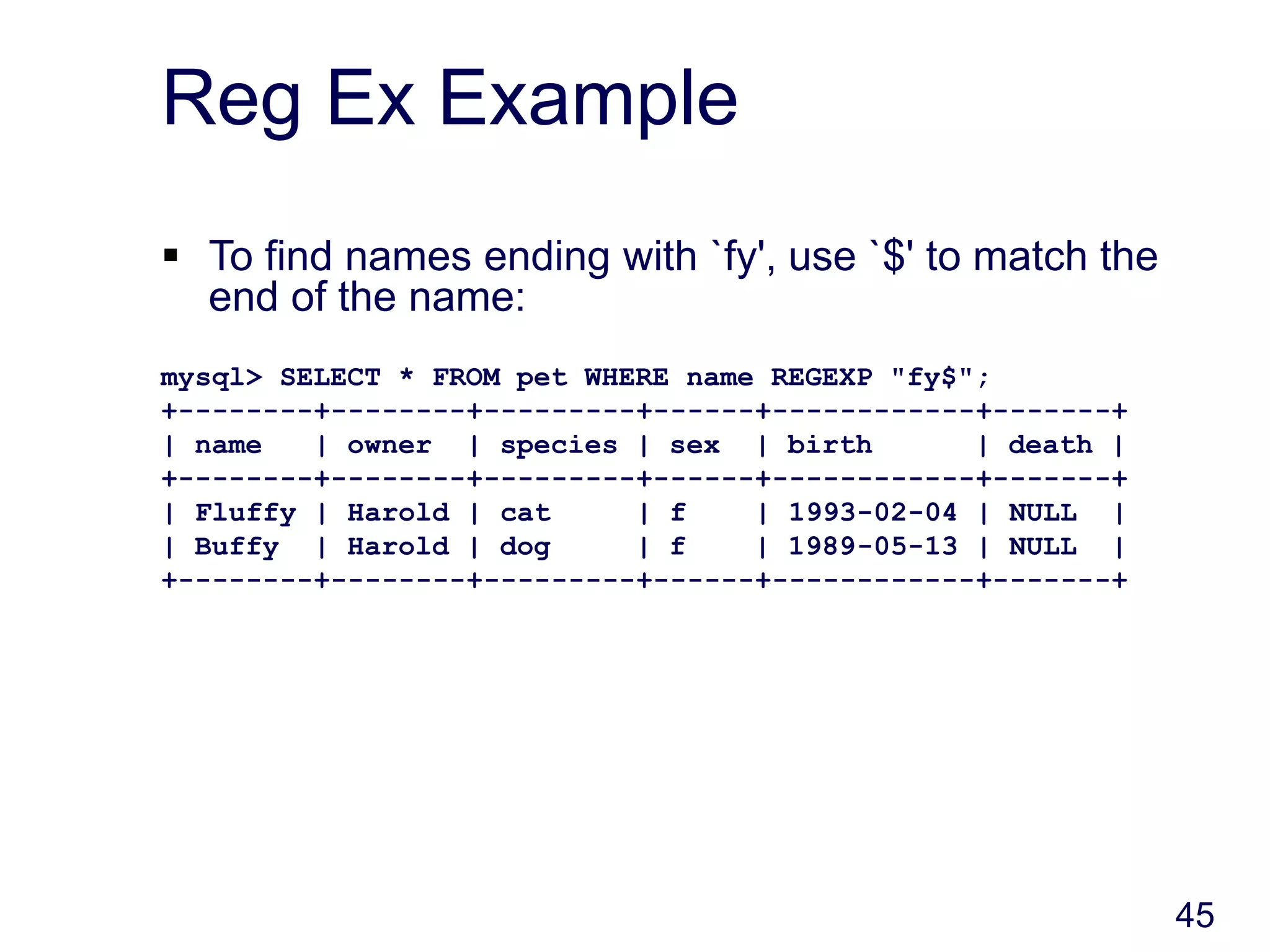 Reg Ex Example

▪ To find names ending with `fy', use `$' to match the end of the name:

mysql> SELECT * FROM pet WHERE name REGEXP "fy$";

| name | owner | species | sex | birth | death |
|---|---|---|---|---|---|
| Fluffy | Harold | cat | f | 1993-02-04 | NULL |
| Buffy | Harold | dog | f | 1989-05-13 | NULL |

45